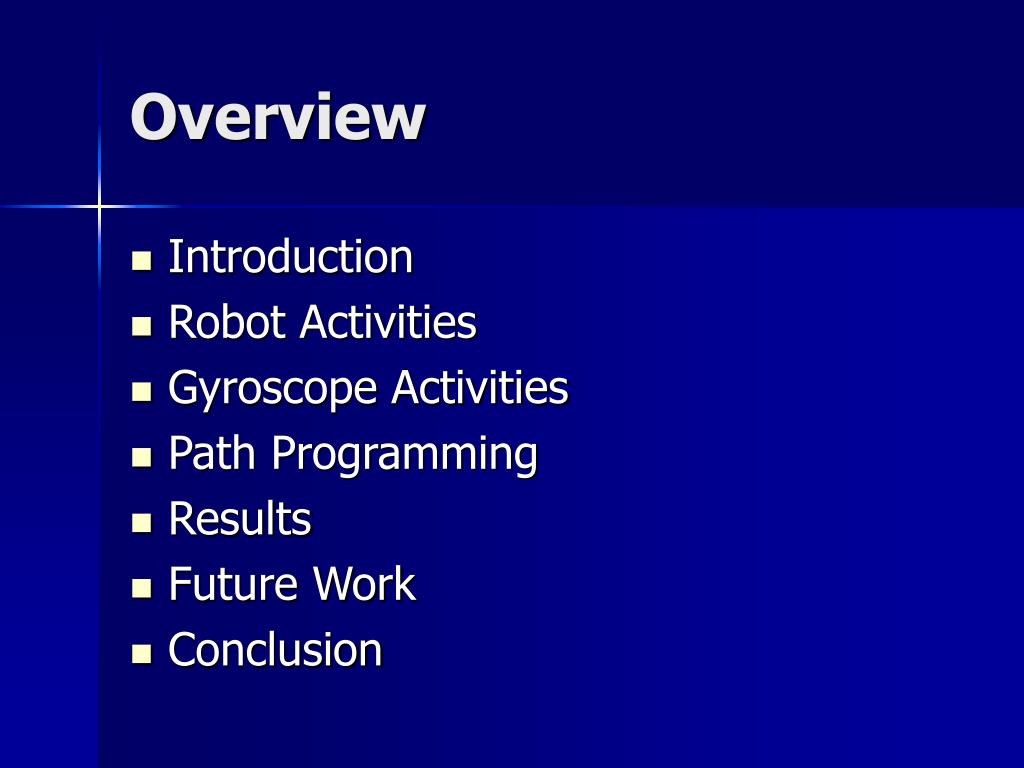 Overview

- Introduction
- Robot Activities
- Gyroscope Activities
- Path Programming
- Results
- Future Work
- Conclusion